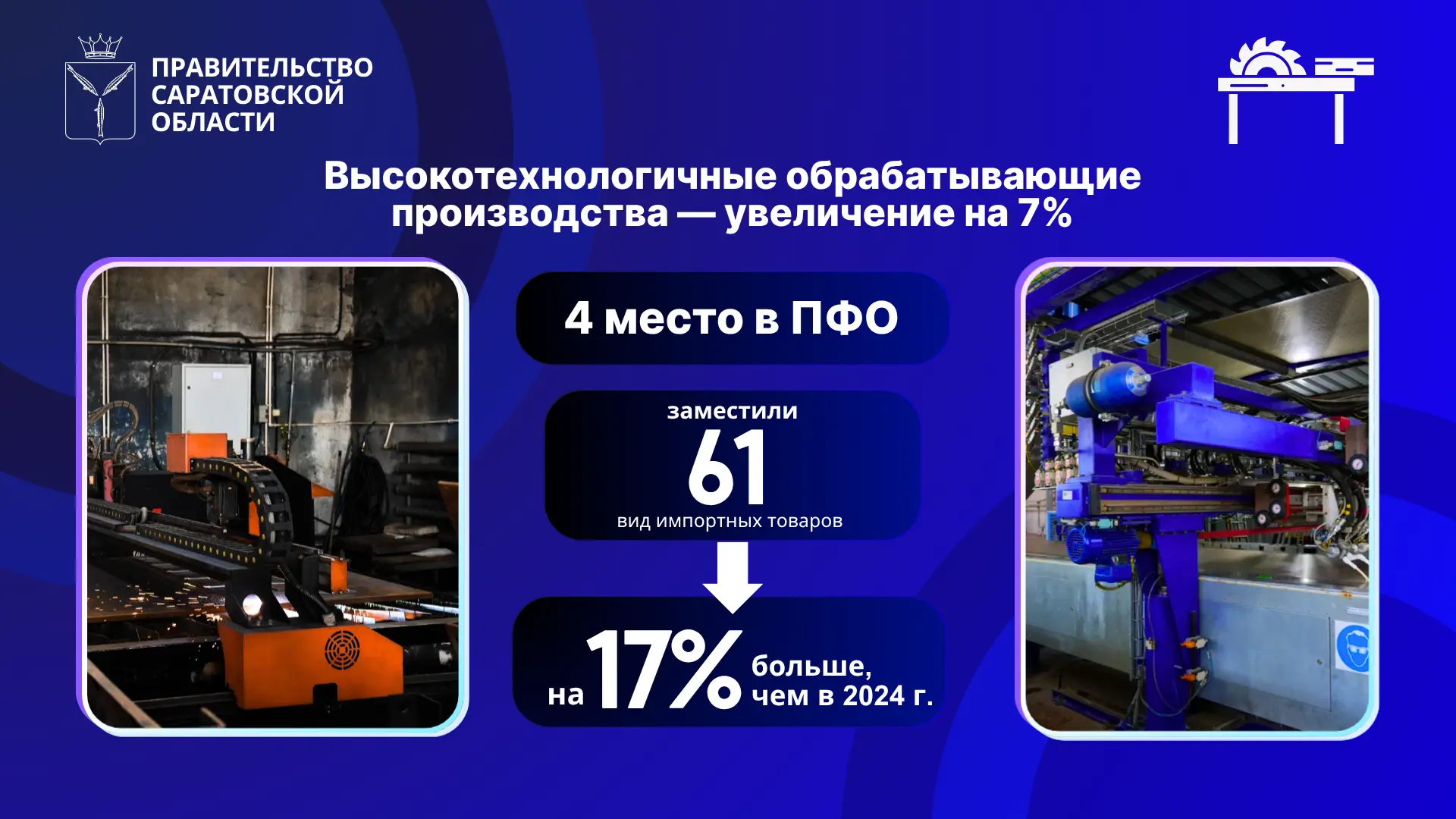 ПРАВИТЕЛЬСТВО САРАТОВСКОЙ ОБЛАСТИ

Высокотехнологичные обрабатывающие производства — увеличение на 7%

4 место в ПФО

заместили
61
вид импортных товаров

на 17% больше, чем в 2024 г.